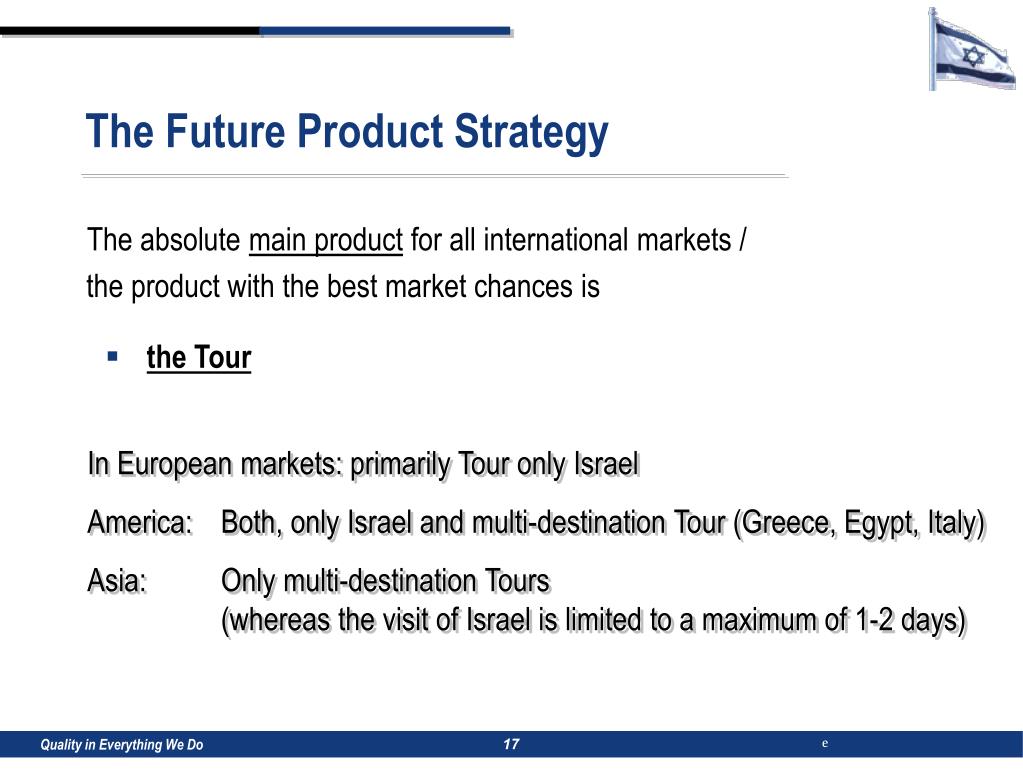 The Future Product Strategy

The absolute main product for all international markets / the product with the best market chances is

▪ the Tour

In European markets: primarily Tour only Israel

America: Both, only Israel and multi-destination Tour (Greece, Egypt, Italy)

Asia: Only multi-destination Tours
(whereas the visit of Israel is limited to a maximum of 1-2 days)

Quality in Everything We Do 17 e